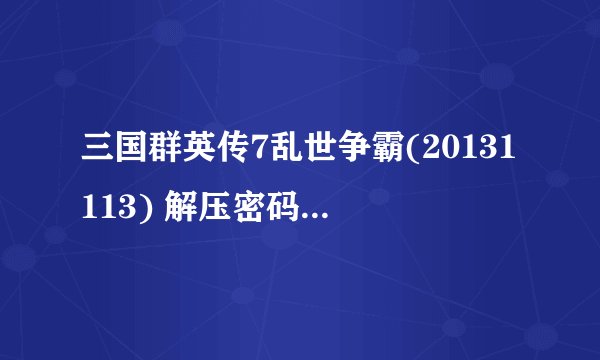 三国群英传7乱世争霸(20131113) 解压密码...